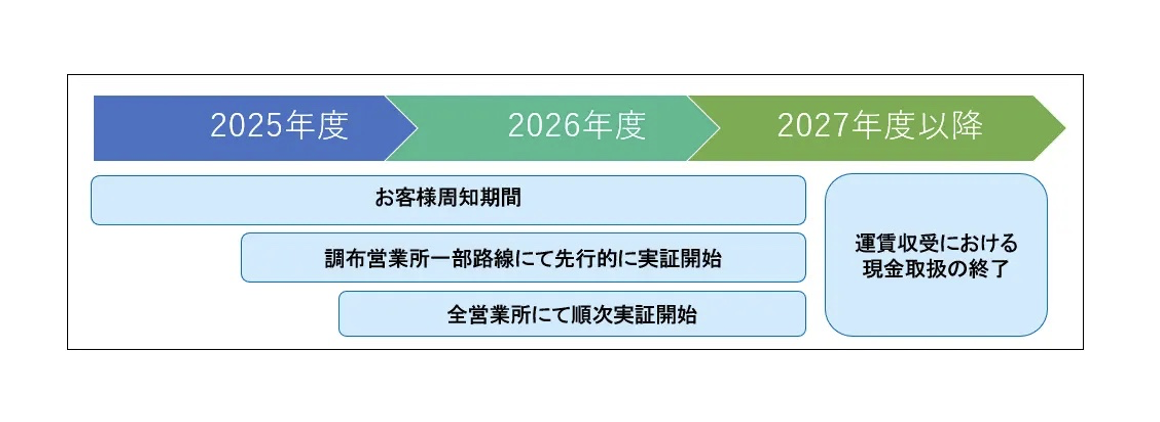 2025年度

2026年度

2027年度以降

お客様周知期間

調布営業所一部路線にて先行的に実証開始

全営業所にて順次実証開始

運賃収受における現金取扱の終了